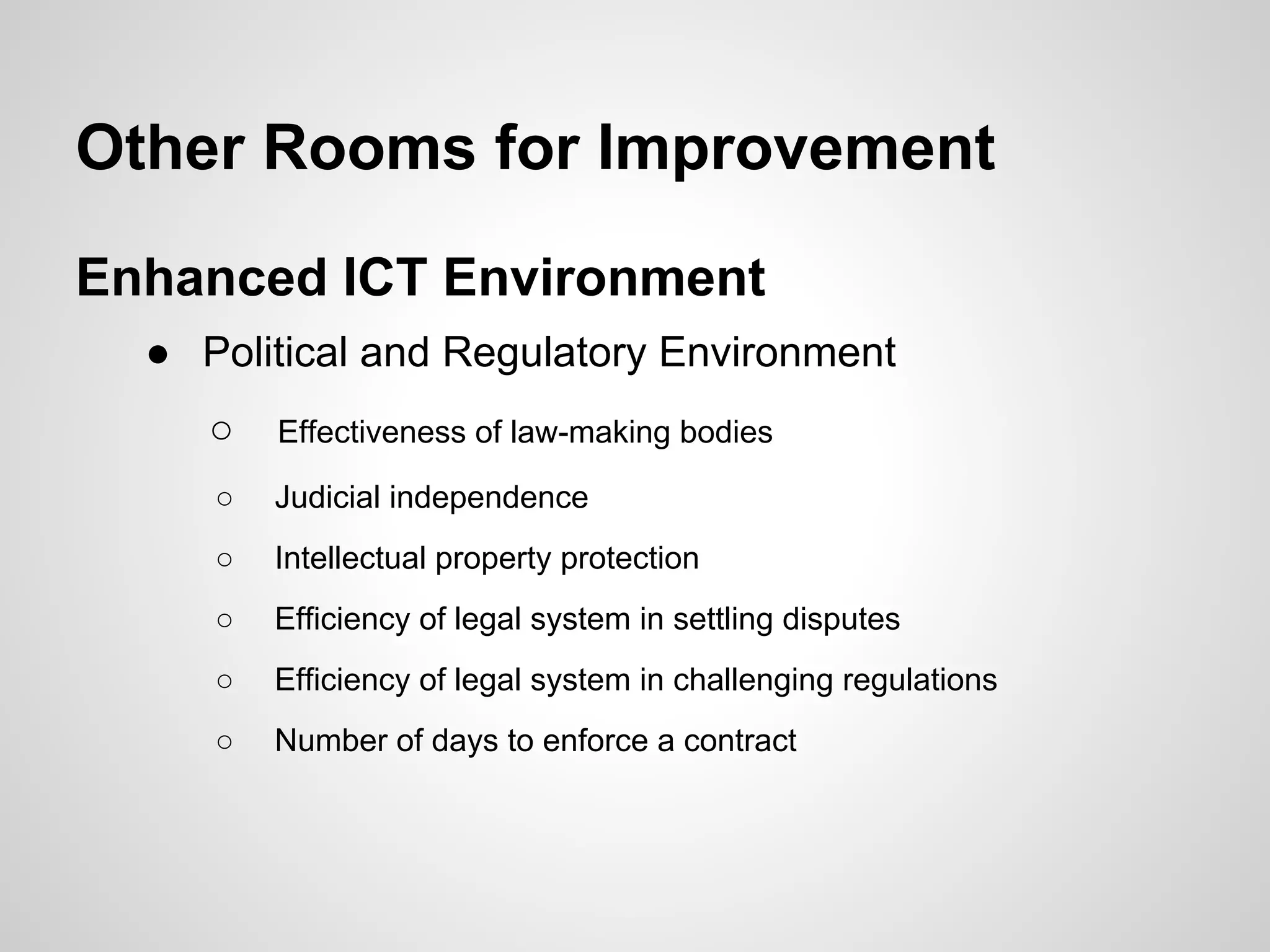 Other Rooms for Improvement

Enhanced ICT Environment

● Political and Regulatory Environment

○ Effectiveness of law-making bodies

○ Judicial independence

○ Intellectual property protection

○ Efficiency of legal system in settling disputes

○ Efficiency of legal system in challenging regulations

○ Number of days to enforce a contract